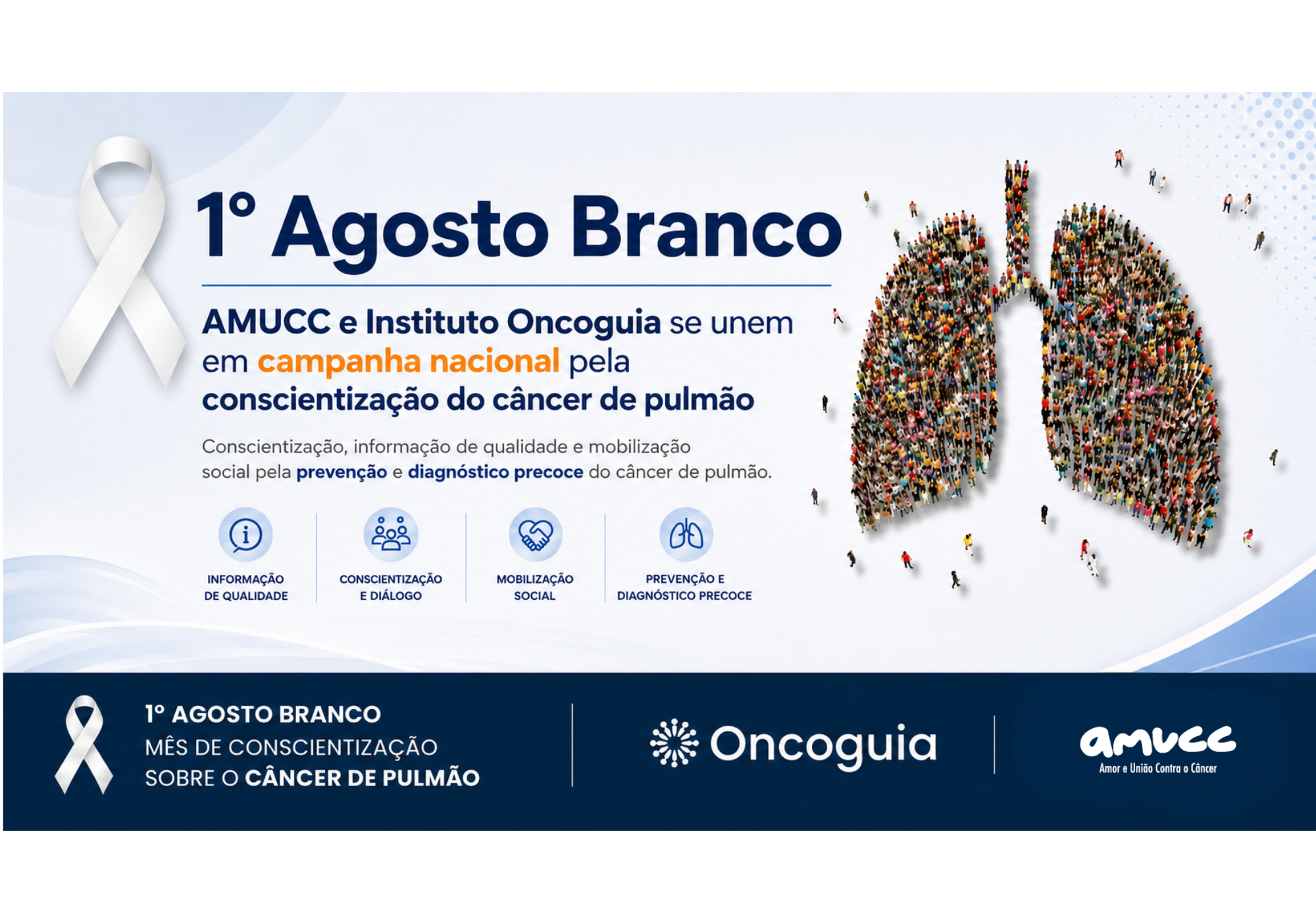 1º Agosto Branco

AMUCC e Instituto Oncoguia se unem em campanha nacional pela conscientização do câncer de pulmão

Conscientização, informação de qualidade e mobilização social pela prevenção e diagnóstico precoce do câncer de pulmão.

INFORMAÇÃO DE QUALIDADE

CONSCIENTIZAÇÃO E DIÁLOGO

MOBILIZAÇÃO SOCIAL

PREVENÇÃO E DIAGNÓSTICO PRECOCE

1º AGOSTO BRANCO
MÊS DE CONSCIENTIZAÇÃO SOBRE O CÂNCER DE PULMÃO

Oncoguia

amucc
Amor e União Contra o Câncer